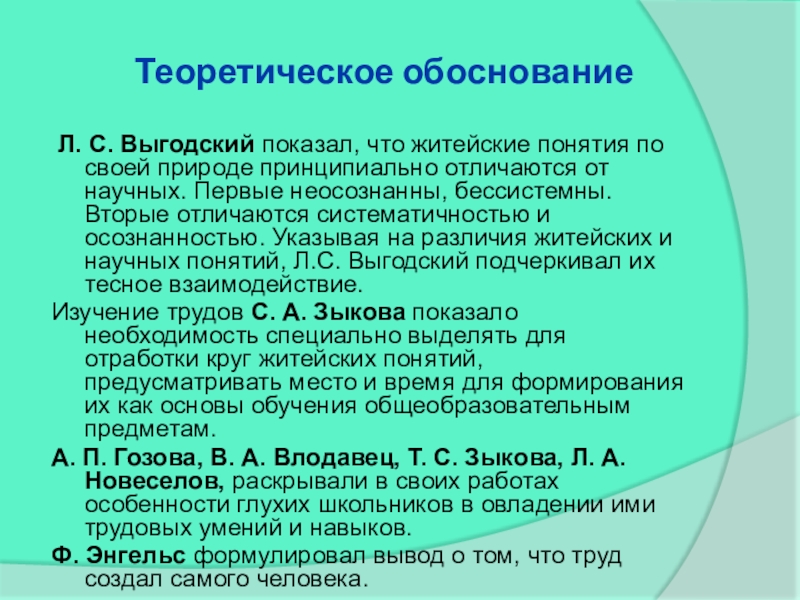 Теоретическое обоснование

Л. С. Выгодский показал, что житейские понятия по своей природе принципиально отличаются от научных. Первые неосознанны, бессистемны. Вторые отличаются систематичностью и осознанностью. Указывая на различия житейских и научных понятий, Л.С. Выгодский подчеркивал их тесное взаимодействие.

Изучение трудов С. А. Зыкова показало необходимость специально выделять для отработки круг житейских понятий, предусматривать место и время для формирования их как основы обучения общеобразовательным предметам.

А. П. Гозова, В. А. Влодавец, Т. С. Зыкова, Л. А. Новеселов, раскрывали в своих работах особенности глухих школьников в овладении ими трудовых умений и навыков.

Ф. Энгельс формулировал вывод о том, что труд создал самого человека.